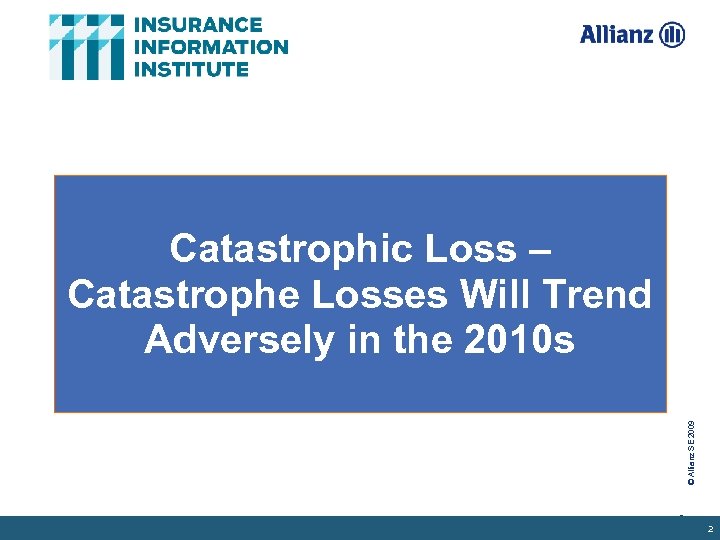 INSURANCE INFORMATION INSTITUTE

Allianz

Catastrophic Loss – Catastrophe Losses Will Trend Adversely in the 2010s

© Allianz SE 2009

2